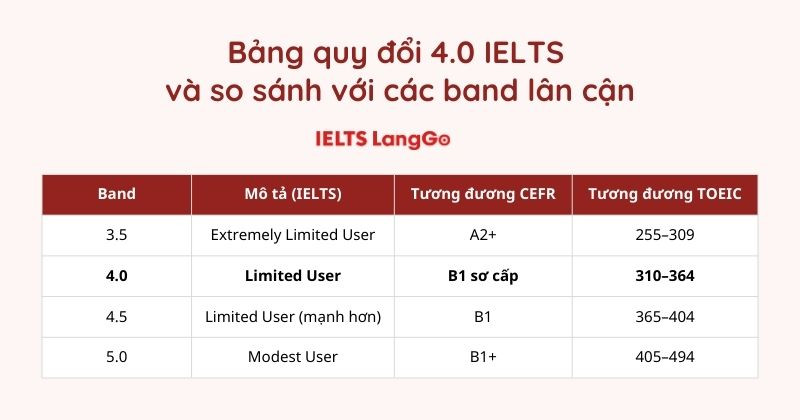 Bảng quy đổi 4.0 IELTS và so sánh với các band lân cận

IELTS LangGo

| Band | Mô tả (IELTS) | Tương đương CEFR | Tương đương TOEIC |
|---|---|---|---|
| 3.5 | Extremely Limited User | A2+ | 255–309 |
| **4.0** | **Limited User** | **B1 sơ cấp** | **310–364** |
| 4.5 | Limited User (mạnh hơn) | B1 | 365–404 |
| 5.0 | Modest User | B1+ | 405–494 |